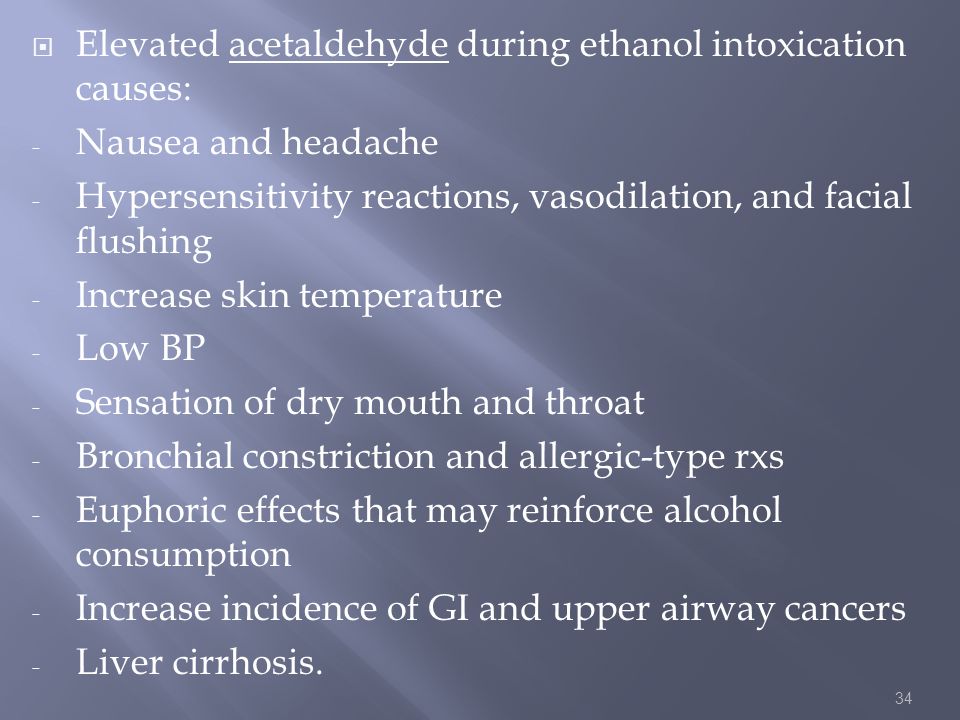 Elevated acetaldehyde during ethanol intoxication causes:

- Nausea and headache
- Hypersensitivity reactions, vasodilation, and facial flushing
- Increase skin temperature
- Low BP
- Sensation of dry mouth and throat
- Bronchial constriction and allergic-type rxs
- Euphoric effects that may reinforce alcohol consumption
- Increase incidence of GI and upper airway cancers
- Liver cirrhosis.

34